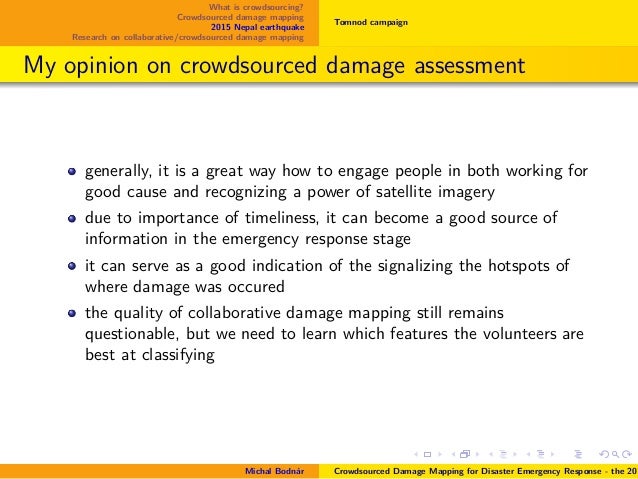 What is crowdsourcing?
Crowdsourced damage mapping
2015 Nepal earthquake
Research on collaborative/crowdsourced damage mapping

Tomnod campaign

My opinion on crowdsourced damage assessment

- generally, it is a great way how to engage people in both working for good cause and recognizing a power of satellite imagery
- due to importance of timeliness, it can become a good source of information in the emergency response stage
- it can serve as a good indication of the signalizing the hotspots of where damage was occured
- the quality of collaborative damage mapping still remains questionable, but we need to learn which features the volunteers are best at classifying

Michal Bodnár

Crowdsourced Damage Mapping for Disaster Emergency Response - the 20